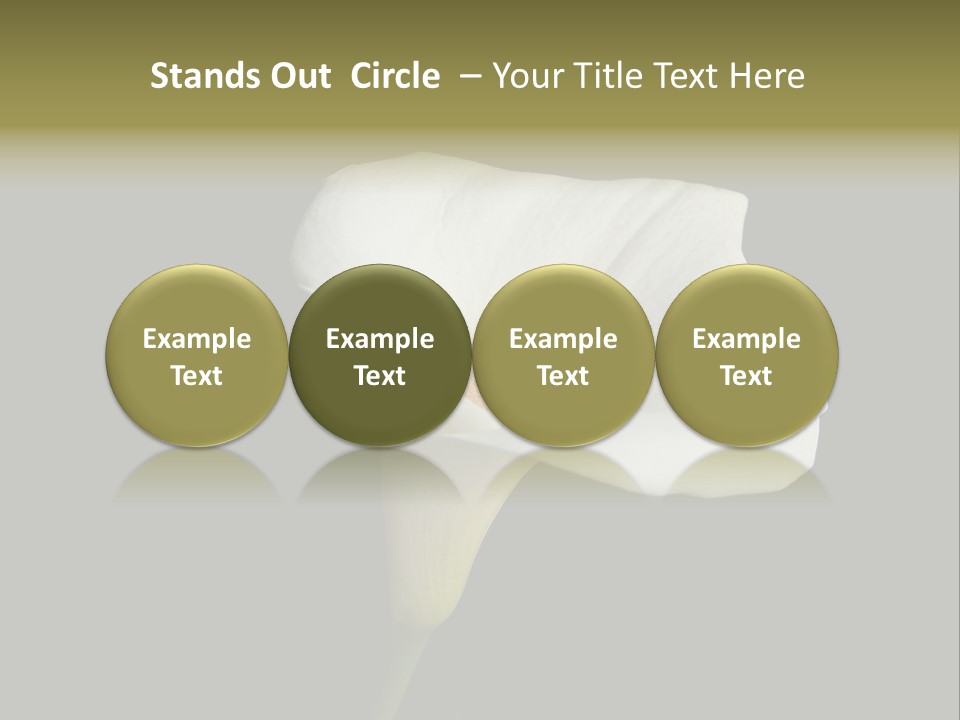 Stands Out Circle – Your Title Text Here

Example Text

Example Text

Example Text

Example Text